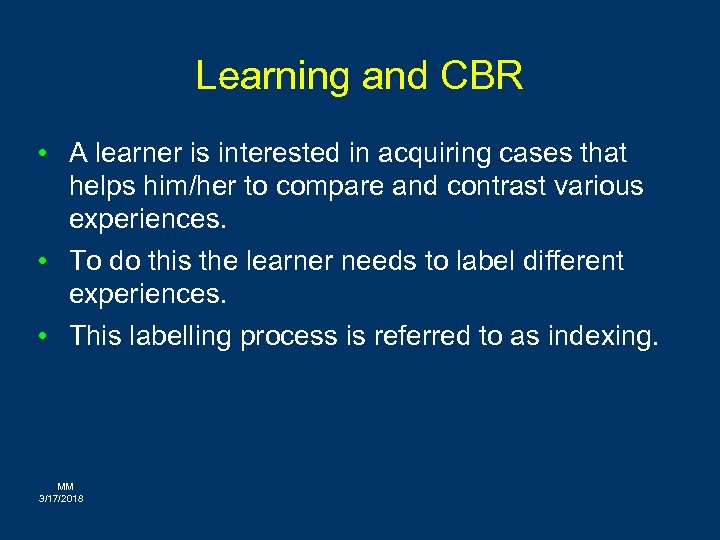 Learning and CBR

• A learner is interested in acquiring cases that helps him/her to compare and contrast various experiences.

• To do this the learner needs to label different experiences.

• This labelling process is referred to as indexing.

MM
3/17/2018